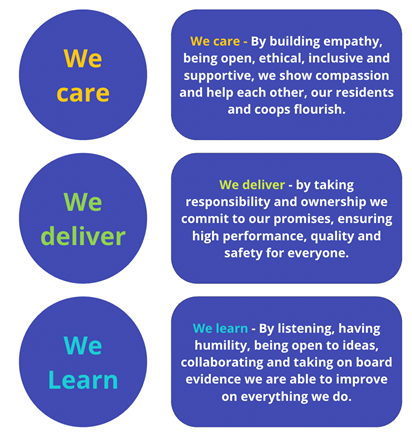 We care

We care - By building empathy, being open, ethical, inclusive and supportive, we show compassion and help each other, our residents and coops flourish.

We deliver

We deliver - by taking responsibility and ownership we commit to our promises, ensuring high performance, quality and safety for everyone.

We Learn

We learn - By listening, having humility, being open to ideas, collaborating and taking on board evidence we are able to improve on everything we do.